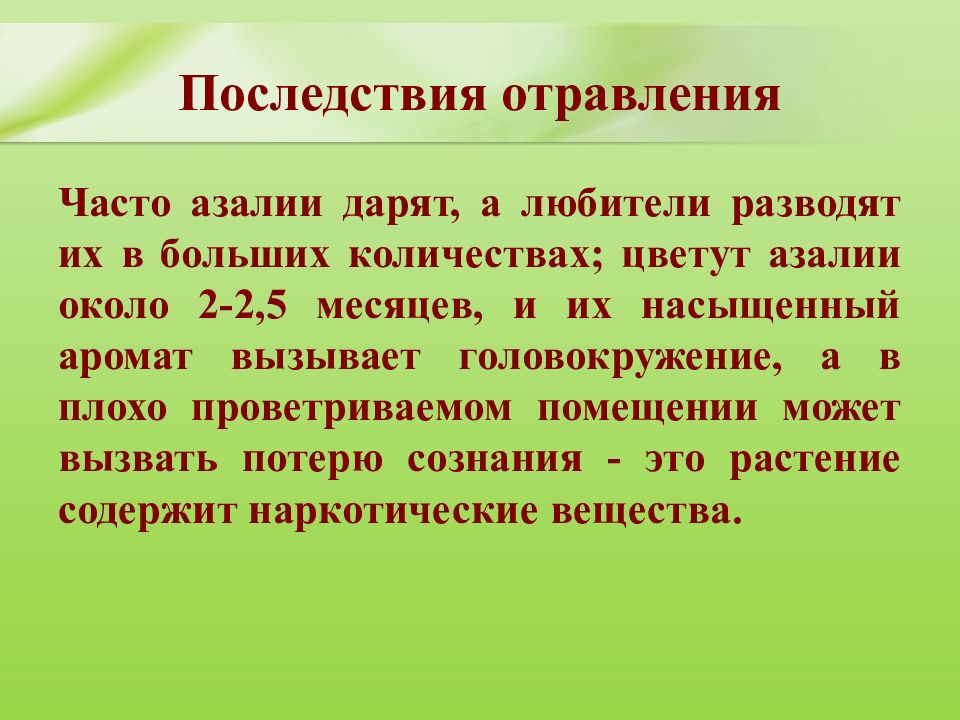 Последствия отравления

Часто азалии дарят, а любители разводят их в больших количествах; цветут азалии около 2-2,5 месяцев, и их насыщенный аромат вызывает головокружение, а в плохо проветриваемом помещении может вызвать потерю сознания - это растение содержит наркотические вещества.